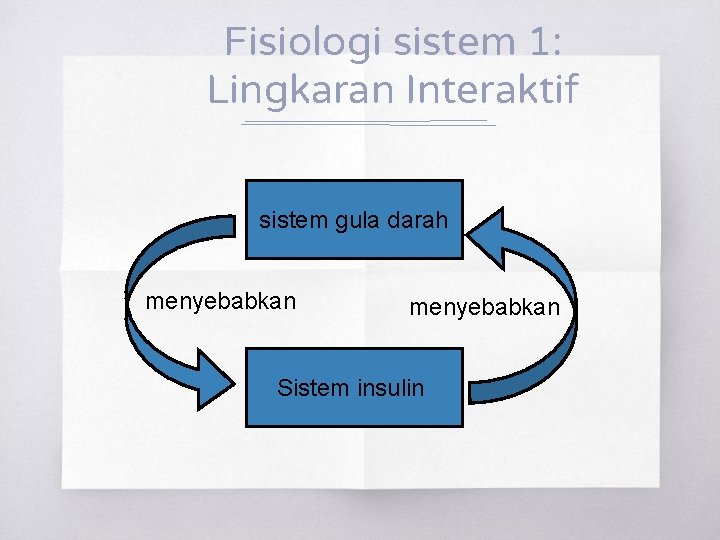 Fisiologi sistem 1: Lingkaran Interaktif

sistem gula darah

menyebabkan

menyebabkan

Sistem insulin